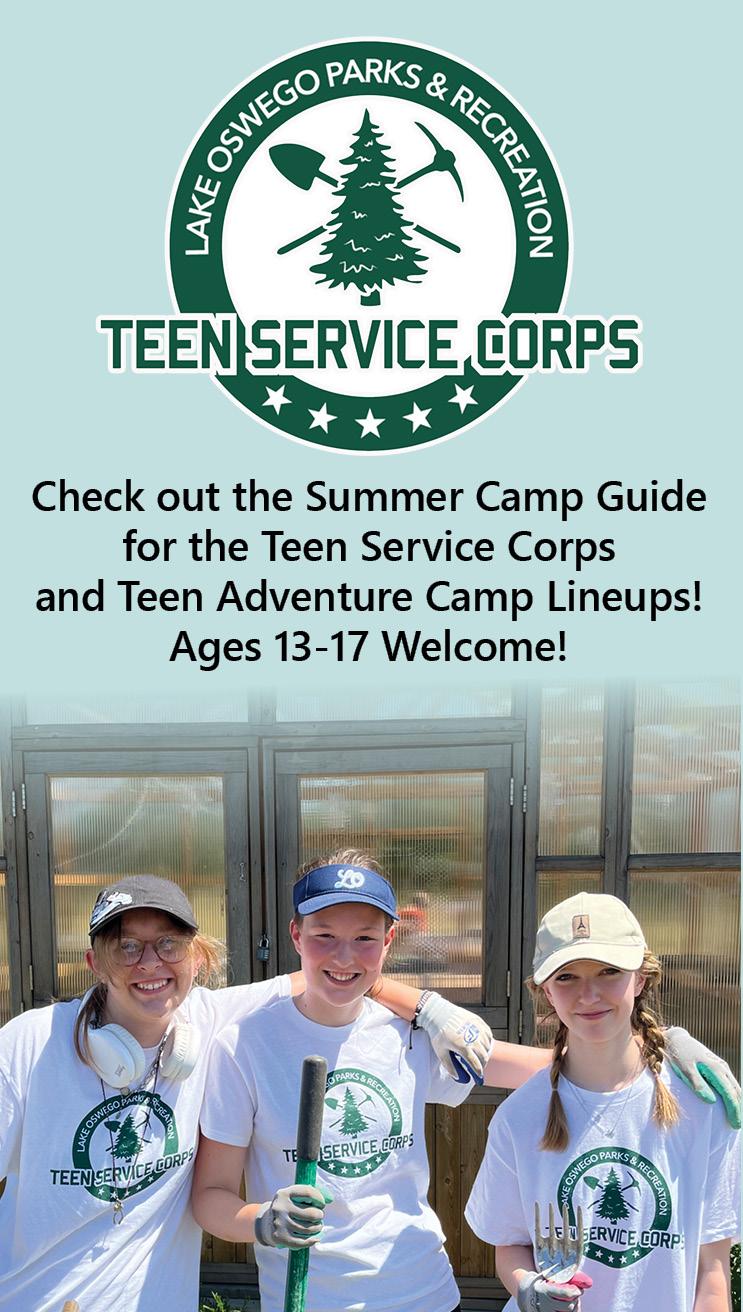 LAKE OSWEGO PARKS & RECREATION

TEEN SERVICE CORPS

Check out the Summer Camp Guide for the Teen Service Corps and Teen Adventure Camp Lineups! Ages 13-17 Welcome!

LO

LAKE OSWEGO PARKS & RECREATION
TEEN SERVICE CORPS

LAKE OSWEGO PARKS & RECREATION
TEEN SERVICE CORPS

LAKE OSWEGO PARKS & RECREATION
TEEN SERVICE CORPS